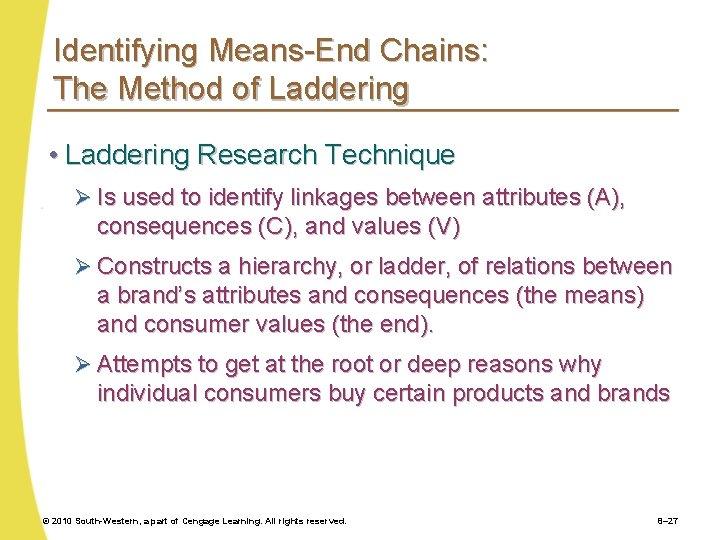 Identifying Means-End Chains: The Method of Laddering

• Laddering Research Technique

➢ Is used to identify linkages between attributes (A), consequences (C), and values (V)

➢ Constructs a hierarchy, or ladder, of relations between a brand's attributes and consequences (the means) and consumer values (the end).

➢ Attempts to get at the root or deep reasons why individual consumers buy certain products and brands

© 2010 South-Western, a part of Cengage Learning. All rights reserved.

8–27